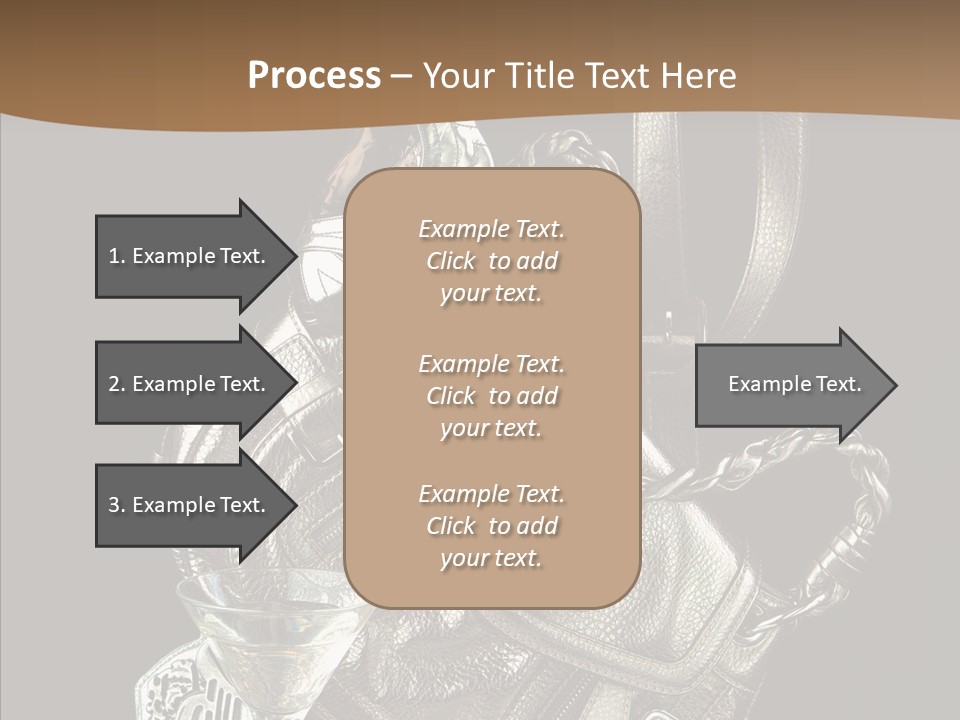 Process – Your Title Text Here

1. Example Text.

2. Example Text.

3. Example Text.

Example Text. Click to add your text.

Example Text. Click to add your text.

Example Text. Click to add your text.

Example Text.